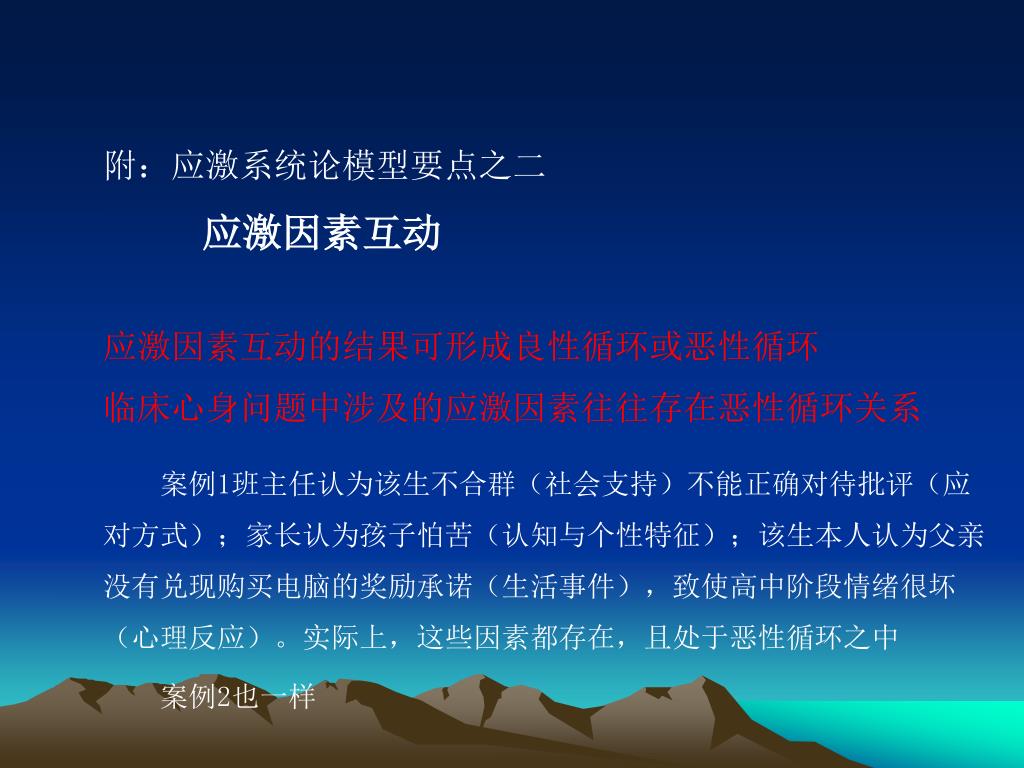 附：应激系统论模型要点之二

应激因素互动

应激因素互动的结果可形成良性循环或恶性循环

临床心身问题中涉及的应激因素往往存在恶性循环关系

案例1班主任认为该生不合群（社会支持）不能正确对待批评（应对方式）；家长认为孩子怕苦（认知与个性特征）；该生本人认为父亲没有兑现购买电脑的奖励承诺（生活事件），致使高中阶段情绪很坏（心理反应）。实际上，这些因素都存在，且处于恶性循环之中

案例2也一样